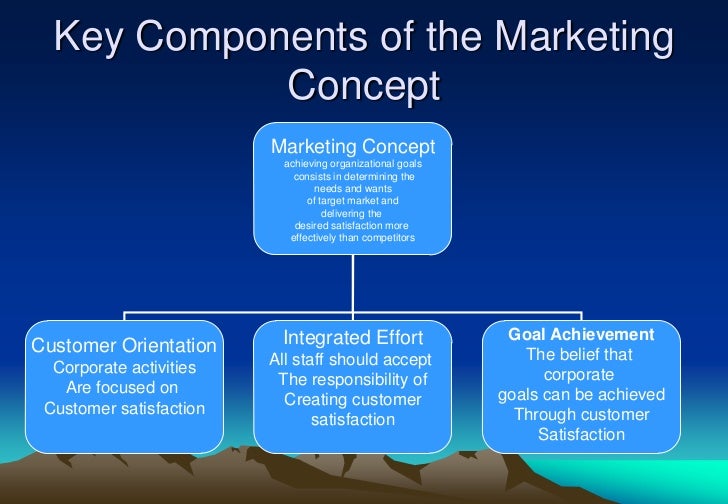 Key Components of the Marketing Concept

Marketing Concept
achieving organizational goals consists in determining the needs and wants of target market and delivering the desired satisfaction more effectively than competitors

Customer Orientation
Corporate activities Are focused on Customer satisfaction

Integrated Effort
All staff should accept The responsibility of Creating customer satisfaction

Goal Achievement
The belief that corporate goals can be achieved Through customer Satisfaction